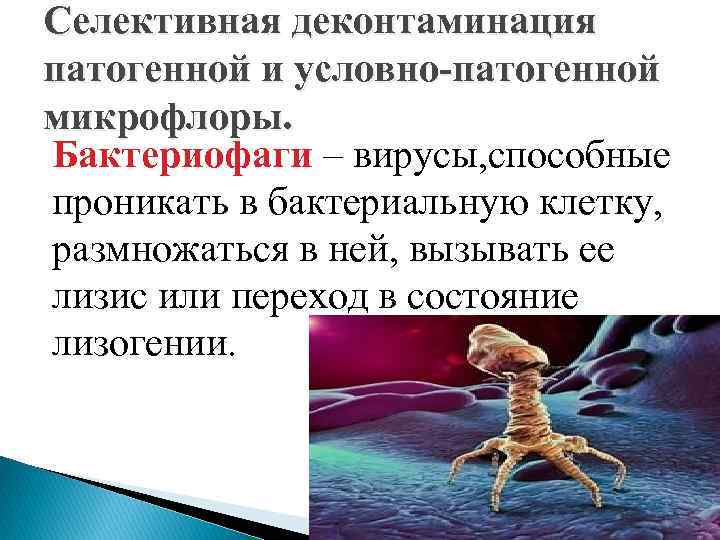 Селективная деконтаминация патогенной и условно-патогенной микрофлоры.

Бактериофаги – вирусы,способные проникать в бактериальную клетку, размножаться в ней, вызывать ее лизис или переход в состояние лизогении.